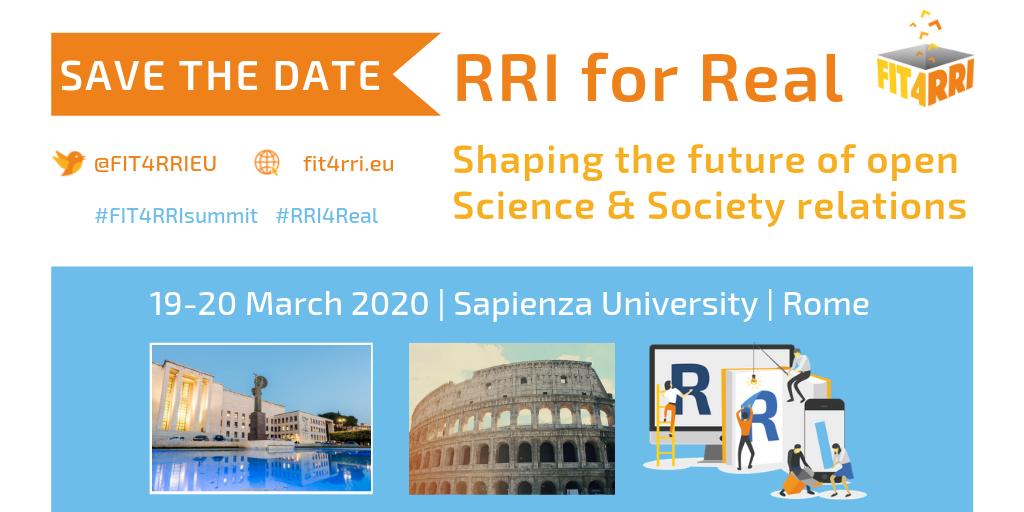 SAVE THE DATE

RRI for Real

FIT4RRI

@FIT4RRIEU fit4rri.eu

#FIT4RRIsummit #RRI4Real

Shaping the future of open Science & Society relations

19-20 March 2020 | Sapienza University | Rome

R R I